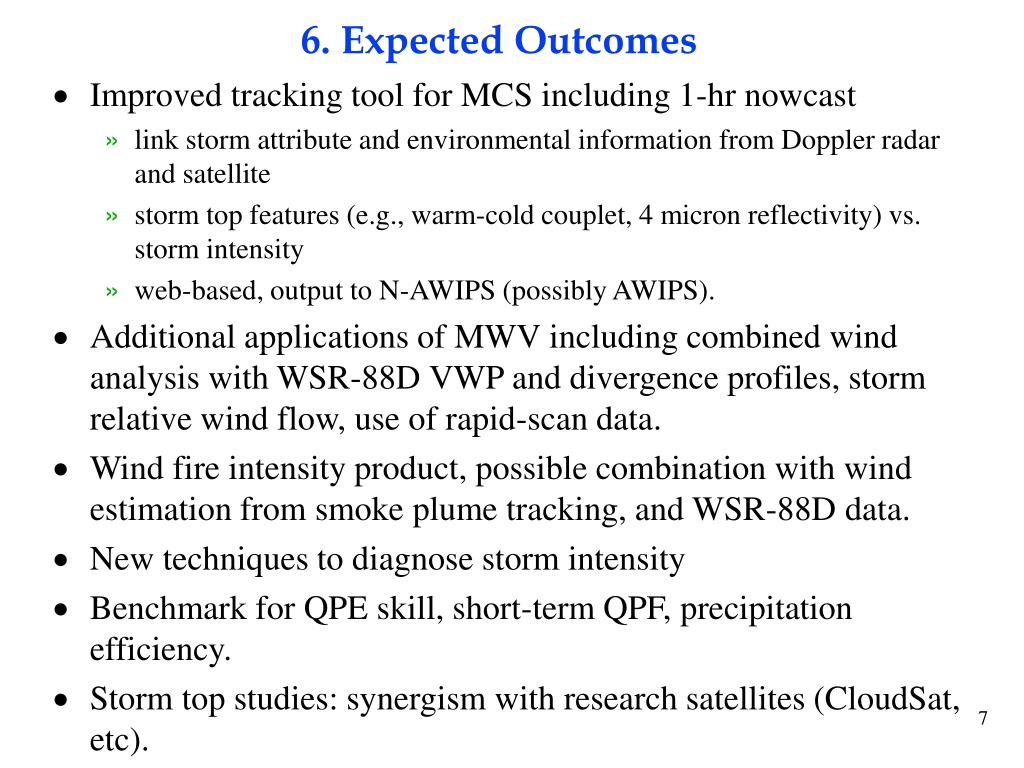 6. Expected Outcomes

• Improved tracking tool for MCS including 1-hr nowcast
  » link storm attribute and environmental information from Doppler radar and satellite
  » storm top features (e.g., warm-cold couplet, 4 micron reflectivity) vs. storm intensity
  » web-based, output to N-AWIPS (possibly AWIPS).
• Additional applications of MWV including combined wind analysis with WSR-88D VWP and divergence profiles, storm relative wind flow, use of rapid-scan data.
• Wind fire intensity product, possible combination with wind estimation from smoke plume tracking, and WSR-88D data.
• New techniques to diagnose storm intensity
• Benchmark for QPE skill, short-term QPF, precipitation efficiency.
• Storm top studies: synergism with research satellites (CloudSat, etc).

7